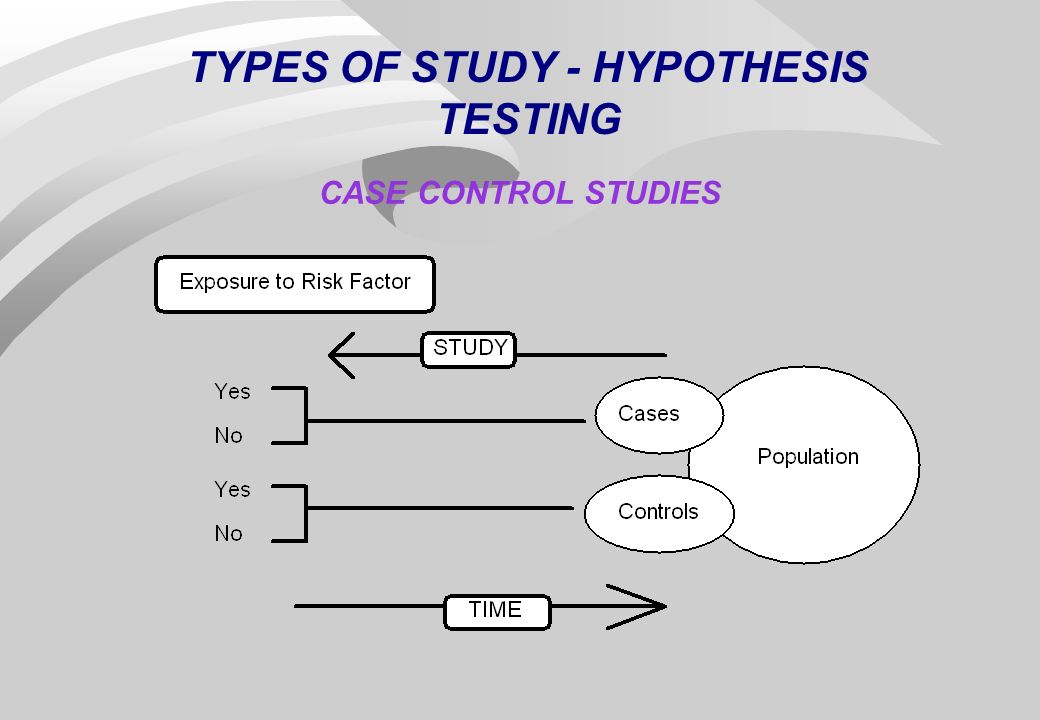 TYPES OF STUDY - HYPOTHESIS TESTING

CASE CONTROL STUDIES

Exposure to Risk Factor

STUDY

Yes

No

Cases

Population

Yes

No

Controls

TIME